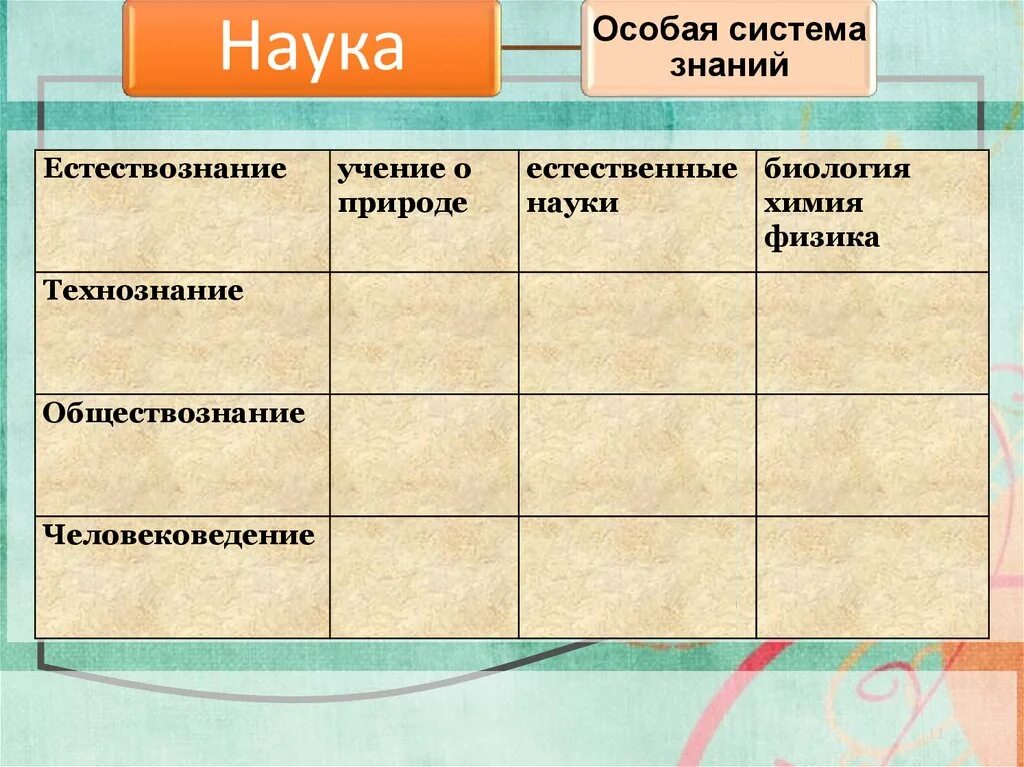 Наука

Особая система знаний

| Естествознание | учение о природе | естественные науки | биология химия физика |
|---|---|---|---|
| Технознание | | | |
| Обществознание | | | |
| Человековедение | | | |

11